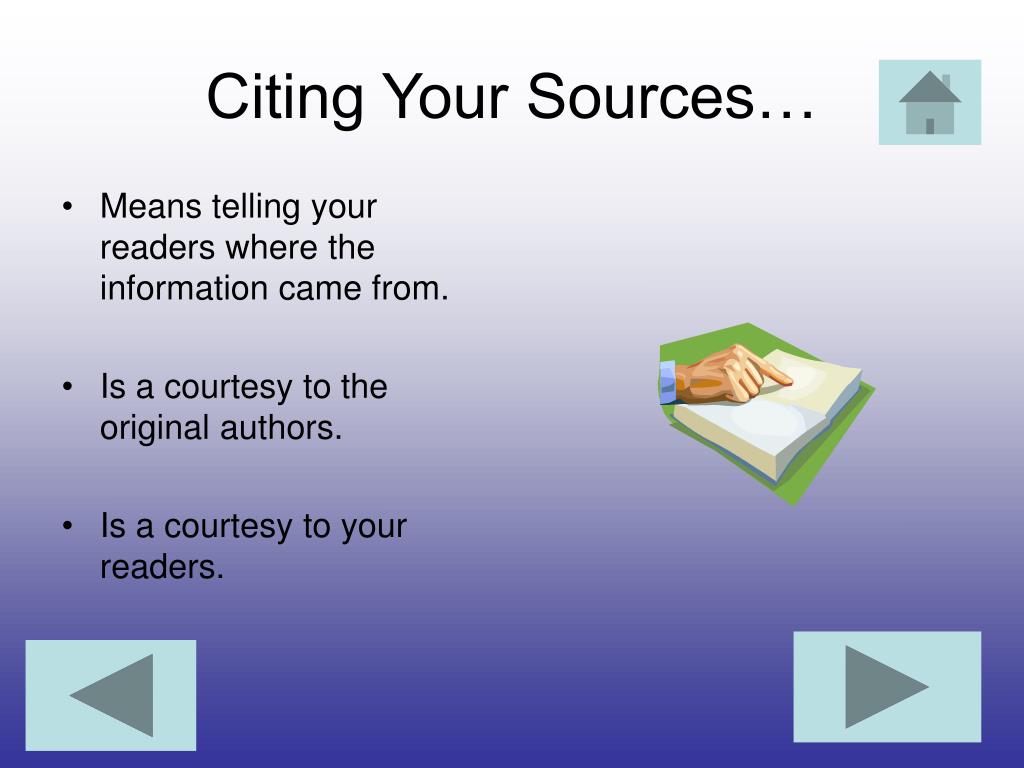 Citing Your Sources…

• Means telling your readers where the information came from.

• Is a courtesy to the original authors.

• Is a courtesy to your readers.